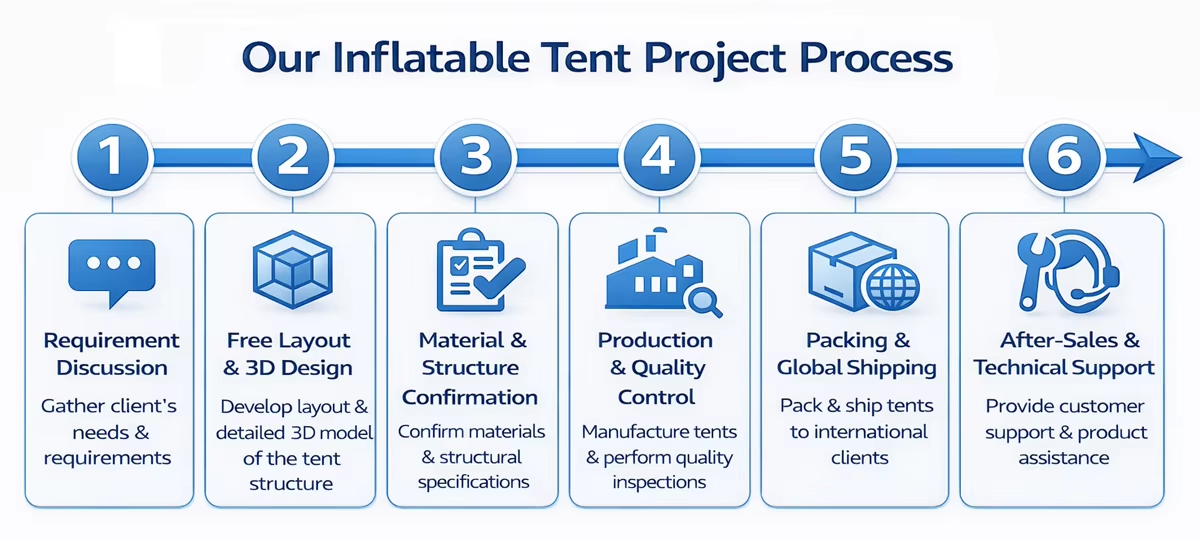 Our Inflatable Tent Project Process

1

Requirement Discussion

Gather client's needs & requirements

2

Free Layout & 3D Design

Develop layout & detailed 3D model of the tent structure

3

Material & Structure Confirmation

Confirm materials & structural specifications

4

Production & Quality Control

Manufacture tents & perform quality inspections

5

Packing & Global Shipping

Pack & ship tents to international clients

6

After-Sales & Technical Support

Provide customer support & product assistance